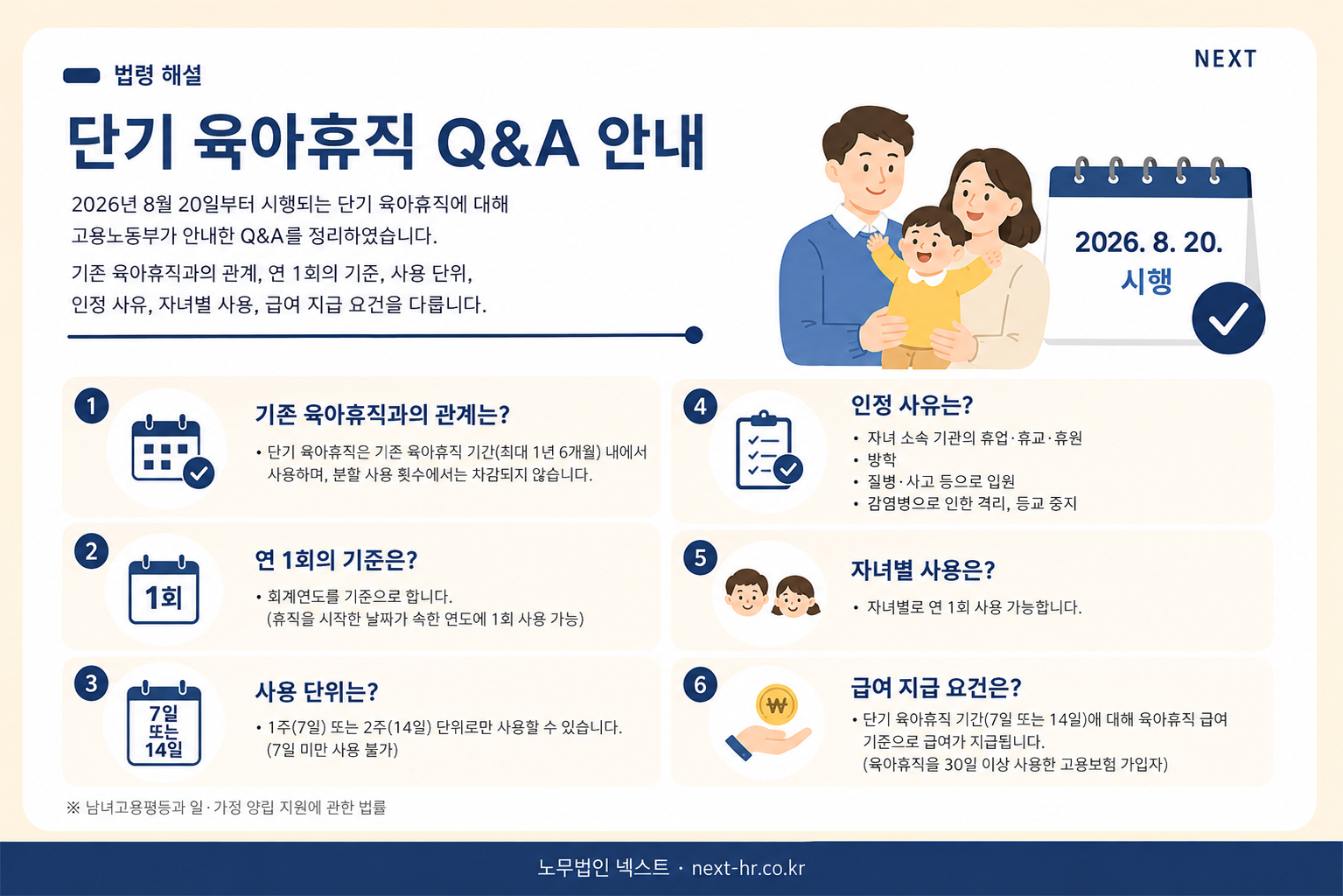 법령 해설

NEXT

단기 육아휴직 Q&A 안내

2026년 8월 20일부터 시행되는 단기 육아휴직에 대해 고용노동부가 안내한 Q&A를 정리하였습니다.

기존 육아휴직과의 관계, 연 1회의 기준, 사용 단위, 인정 사유, 자녀별 사용, 급여 지급 요건을 다룹니다.

2026. 8. 20.
시행

1
기존 육아휴직과의 관계는?
• 단기 육아휴직은 기존 육아휴직 기간(최대 1년 6개월) 내에서 사용하며, 분할 사용 횟수에서는 차감되지 않습니다.

2
1회
연 1회의 기준은?
• 회계연도를 기준으로 합니다.
(휴직을 시작한 날짜가 속한 연도에 1회 사용 가능)

3
7일 또는 14일
사용 단위는?
• 1주(7일) 또는 2주(14일) 단위로만 사용할 수 있습니다.
(7일 미만 사용 불가)

4
인정 사유는?
• 자녀 소속 기관의 휴업·휴교·휴원
• 방학
• 질병·사고 등으로 입원
• 감염병으로 인한 격리, 등교 중지

5
자녀별 사용은?
• 자녀별로 연 1회 사용 가능합니다.

6
₩
급여 지급 요건은?
• 단기 육아휴직 기간(7일 또는 14일)에 대해 육아휴직 급여 기준으로 급여가 지급됩니다.
(육아휴직을 30일 이상 사용한 고용보험 가입자)

※ 남녀고용평등과 일·가정 양립 지원에 관한 법률

노무법인 넥스트 · next-hr.co.kr